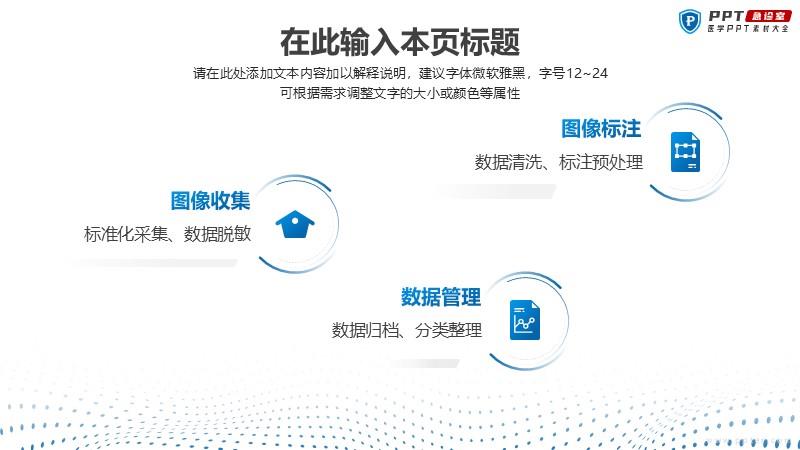 PPT 急诊室
医学PPT素材大全

在此输入本页标题

请在此处添加文本内容加以解释说明，建议字体微软雅黑，字号12~24
可根据需求调整文字的大小或颜色等属性

图像标注
数据清洗、标注预处理

图像收集
标准化采集、数据脱敏

数据管理
数据归档、分类整理